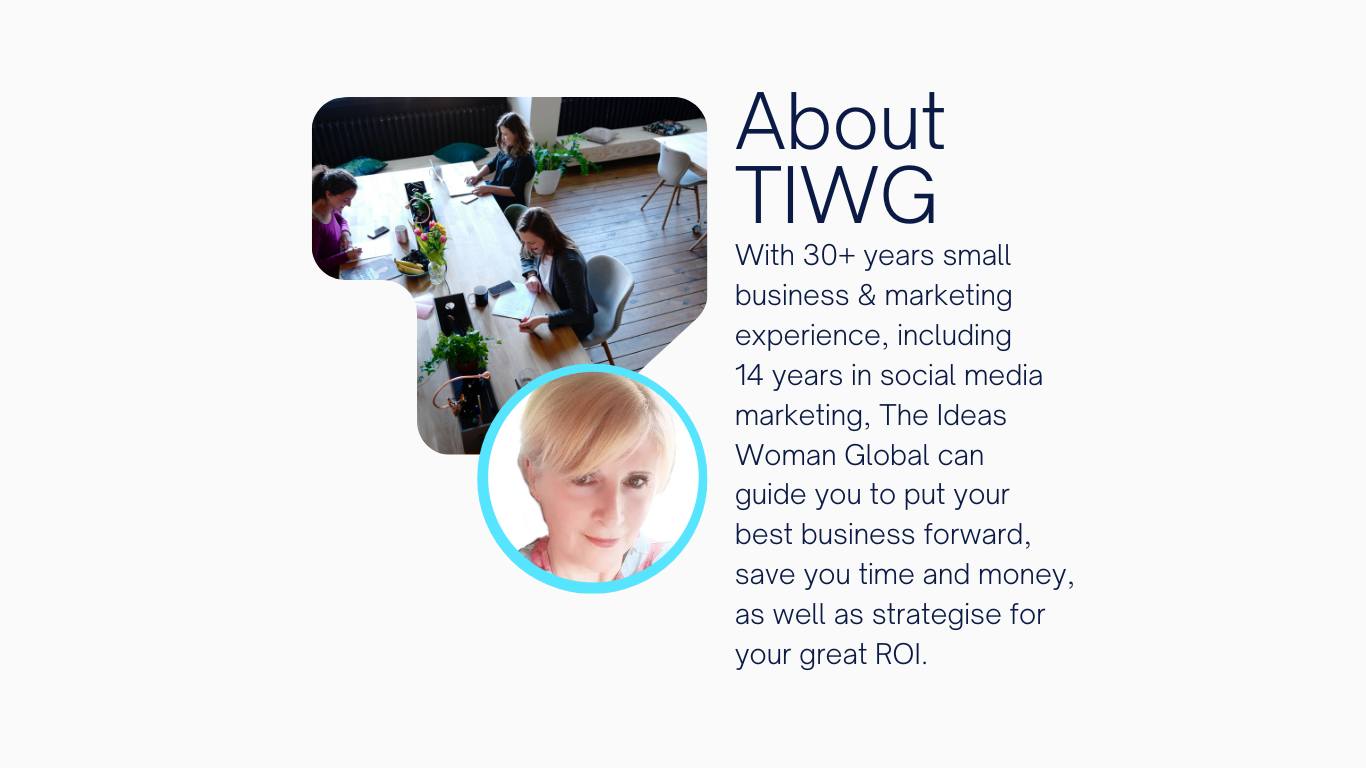 About TIWG

With 30+ years small business & marketing experience, including 14 years in social media marketing, The Ideas Woman Global can guide you to put your best business forward, save you time and money, as well as strategise for your great ROI.